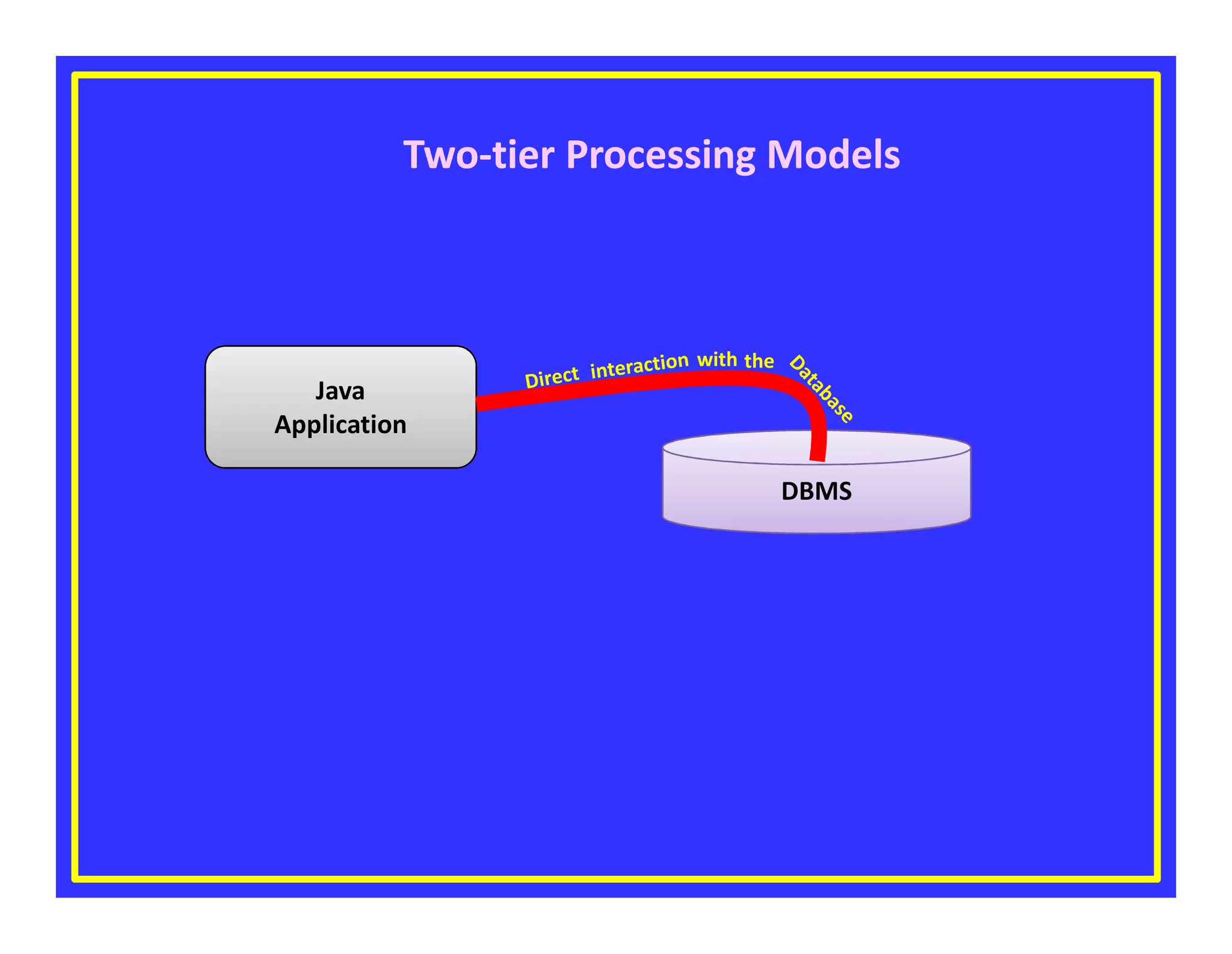 Two-tier Processing Models

Java Application

Direct interaction with the Database

DBMS